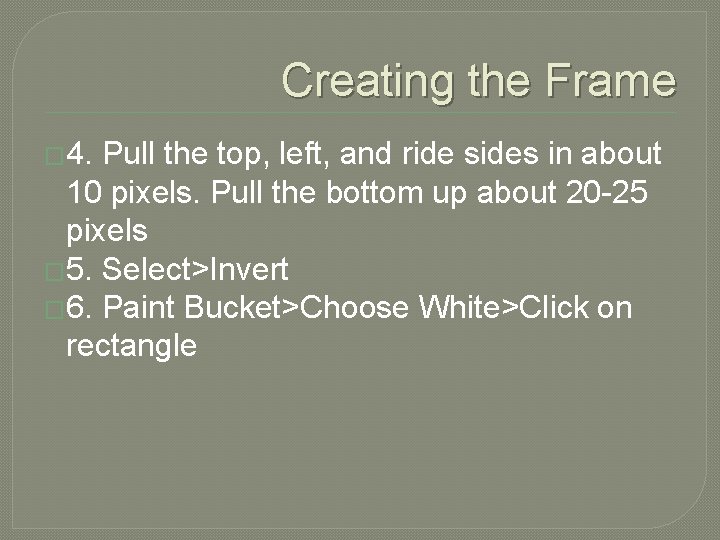 Creating the Frame

4. Pull the top, left, and ride sides in about 10 pixels. Pull the bottom up about 20-25 pixels

5. Select>Invert

6. Paint Bucket>Choose White>Click on rectangle